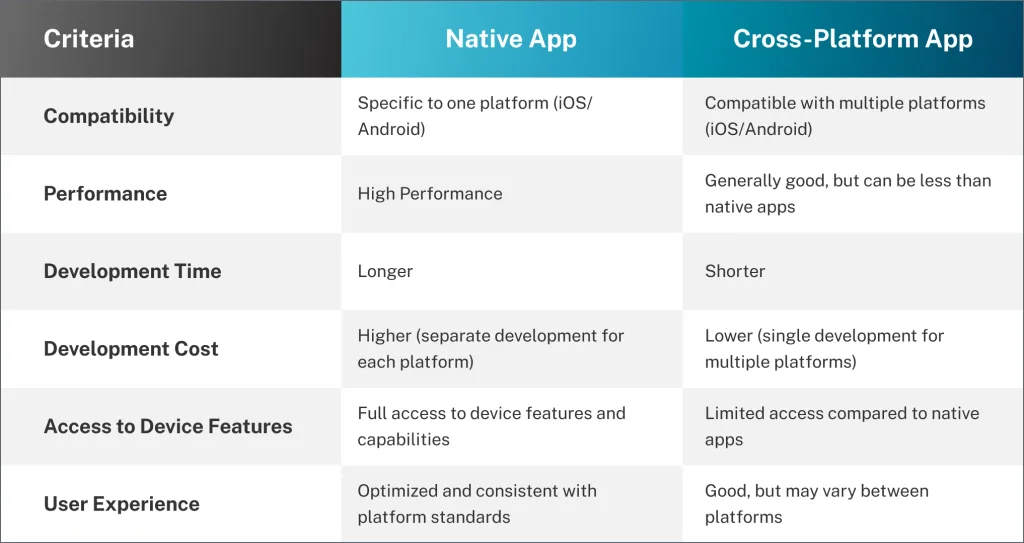 | Criteria | Native App | Cross-Platform App |
|---|---|---|
| Compatibility | Specific to one platform (iOS/ Android) | Compatible with multiple platforms (iOS/Android) |
| Performance | High Performance | Generally good, but can be less than native apps |
| Development Time | Longer | Shorter |
| Development Cost | Higher (separate development for each platform) | Lower (single development for multiple platforms) |
| Access to Device Features | Full access to device features and capabilities | Limited access compared to native apps |
| User Experience | Optimized and consistent with platform standards | Good, but may vary between platforms |